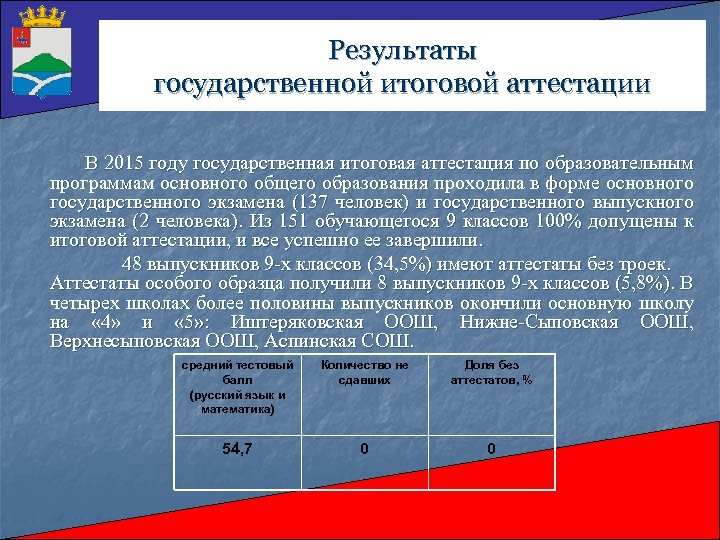 Результаты государственной итоговой аттестации

В 2015 году государственная итоговая аттестация по образовательным программам основного общего образования проходила в форме основного государственного экзамена (137 человек) и государственного выпускного экзамена (2 человека). Из 151 обучающегося 9 классов 100% допущены к итоговой аттестации, и все успешно ее завершили.

48 выпускников 9-х классов (34,5%) имеют аттестаты без троек. Аттестаты особого образца получили 8 выпускников 9-х классов (5,8%). В четырех школах более половины выпускников окончили основную школу на «4» и «5»: Иштеряковская ООШ, Нижне-Сыповская ООШ, Верхнесыповская ООШ, Аспинская СОШ.

| средний тестовый балл (русский язык и математика) | Количество не сдавших | Доля без аттестатов, % |
|---|---|---|
| 54,7 | 0 | 0 |